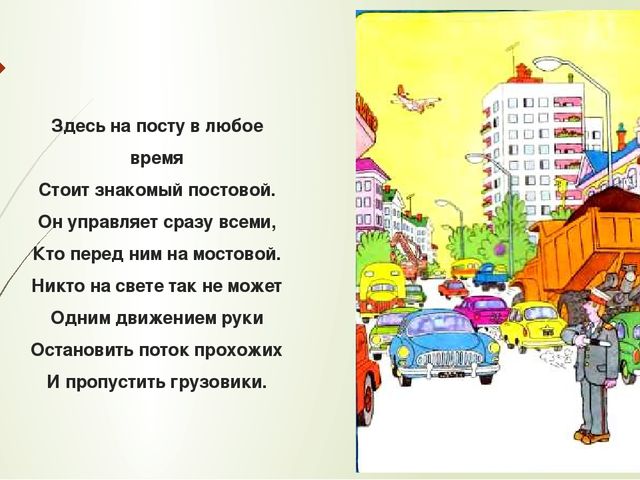 Здесь на посту в любое время
Стоит знакомый постовой.
Он управляет сразу всеми,
Кто перед ним на мостовой.
Никто на свете так не может
Одним движением руки
Остановить поток прохожих
И пропустить грузовики.